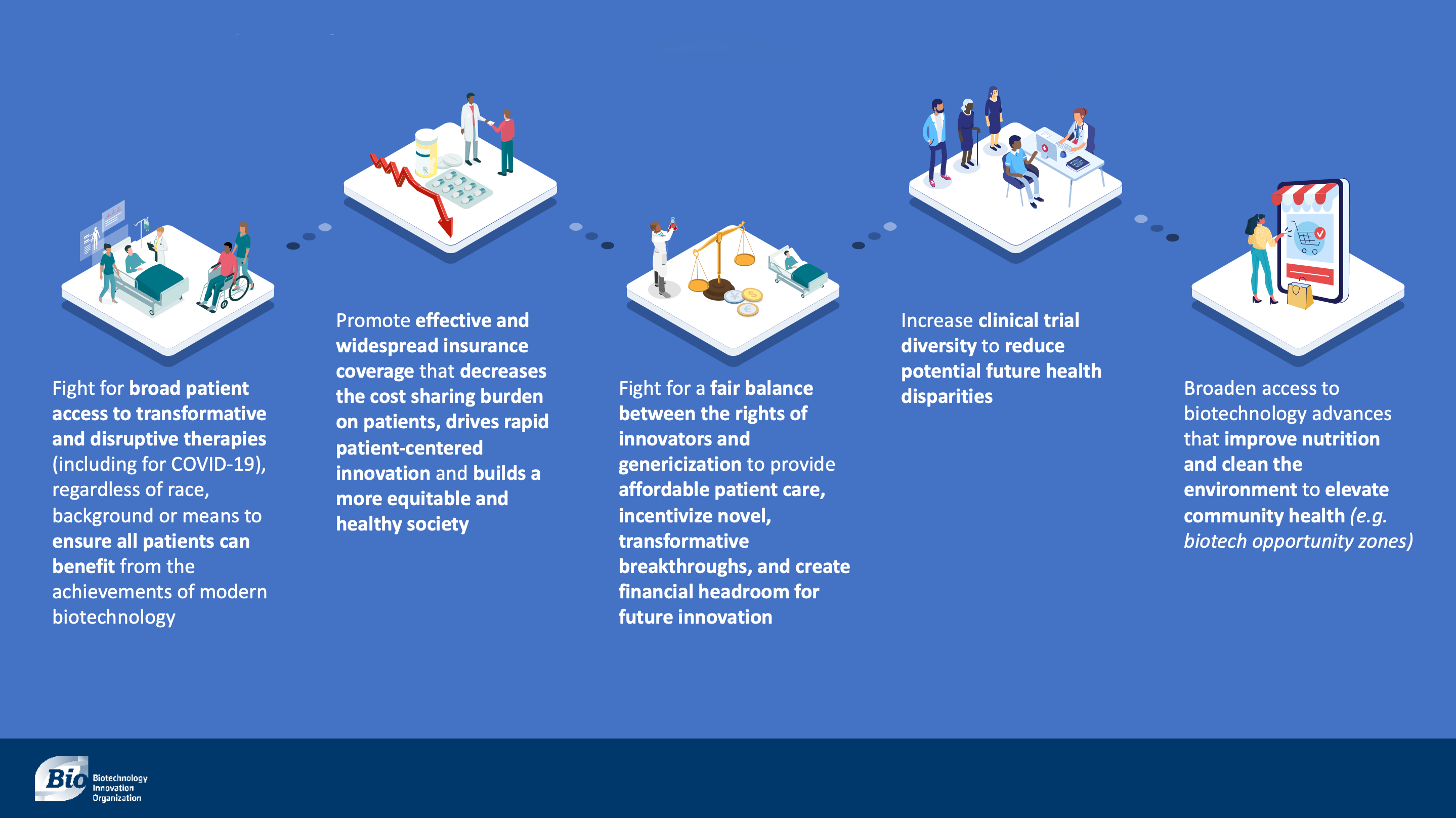 Fight for broad patient access to transformative and disruptive therapies (including for COVID-19), regardless of race, background or means to ensure all patients can benefit from the achievements of modern biotechnology

Promote effective and widespread insurance coverage that decreases the cost sharing burden on patients, drives rapid patient-centered innovation and builds a more equitable and healthy society

Fight for a fair balance between the rights of innovators and genericization to provide affordable patient care, incentivize novel, transformative breakthroughs, and create financial headroom for future innovation

Increase clinical trial diversity to reduce potential future health disparities

Broaden access to biotechnology advances that improve nutrition and clean the environment to elevate community health (e.g. biotech opportunity zones)

Bio Biotechnology Innovation Organization